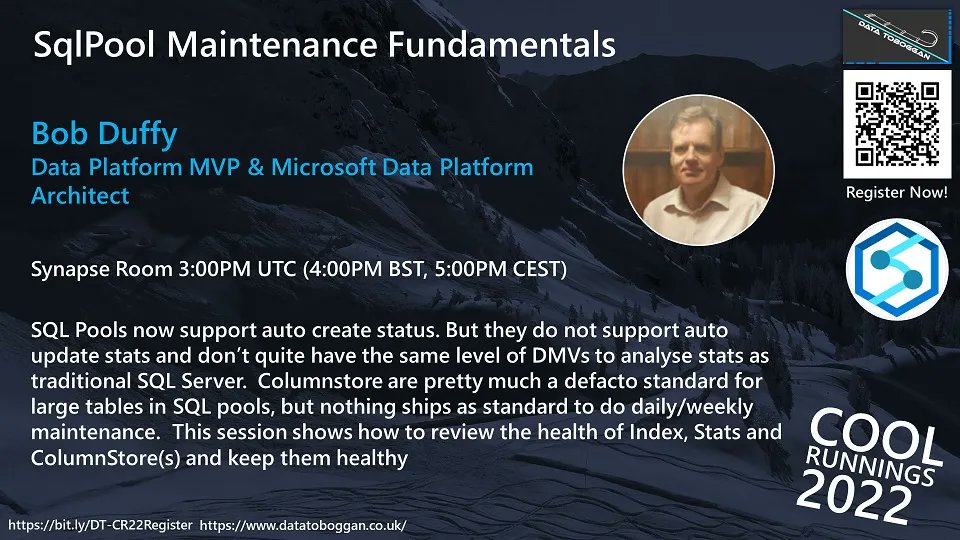 SqlPool Maintenance Fundamentals

DATA TOBOGGAN

Register Now!

Bob Duffy
Data Platform MVP & Microsoft Data Platform Architect

Synapse Room 3:00PM UTC (4:00PM BST, 5:00PM CEST)

SQL Pools now support auto create status. But they do not support auto update stats and don't quite have the same level of DMVs to analyse stats as traditional SQL Server. Columnstore are pretty much a defacto standard for large tables in SQL pools, but nothing ships as standard to do daily/weekly maintenance. This session shows how to review the health of Index, Stats and ColumnStore(s) and keep them healthy

COOL RUNNINGS 2022

https://bit.ly/DT-CR22Register https://www.datatoboggan.co.uk/